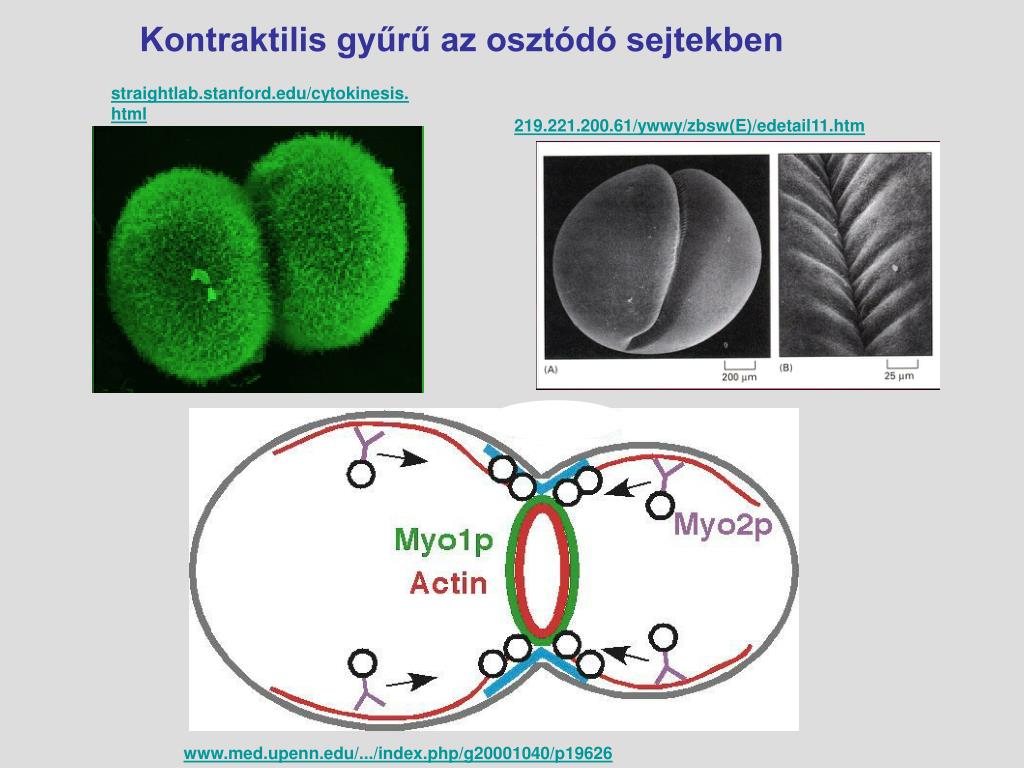 Kontraktilis gyűrű az osztódó sejtekben

straightlab.stanford.edu/cytokinesis.html

219.221.200.61/ywwy/zbsw(E)/edetail11.htm

(A)

200 μm

(B)

25 μm

Myo1p

Actin

Myo2p

www.med.upenn.edu/.../index.php/g20001040/p19626